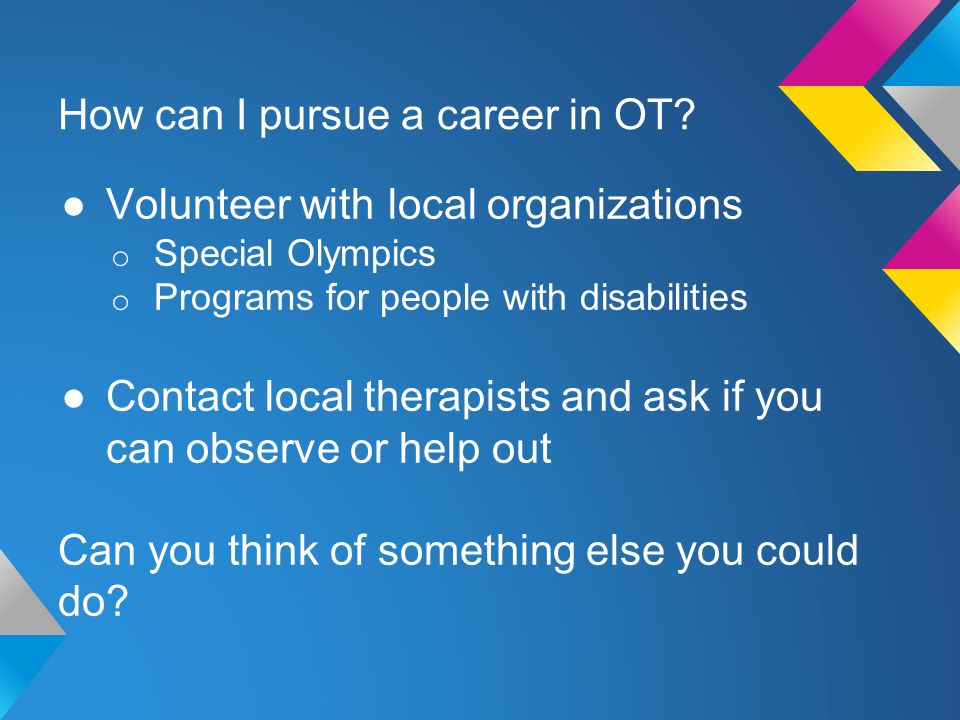 How can I pursue a career in OT?

● Volunteer with local organizations
  ○ Special Olympics
  ○ Programs for people with disabilities

● Contact local therapists and ask if you can observe or help out

Can you think of something else you could do?